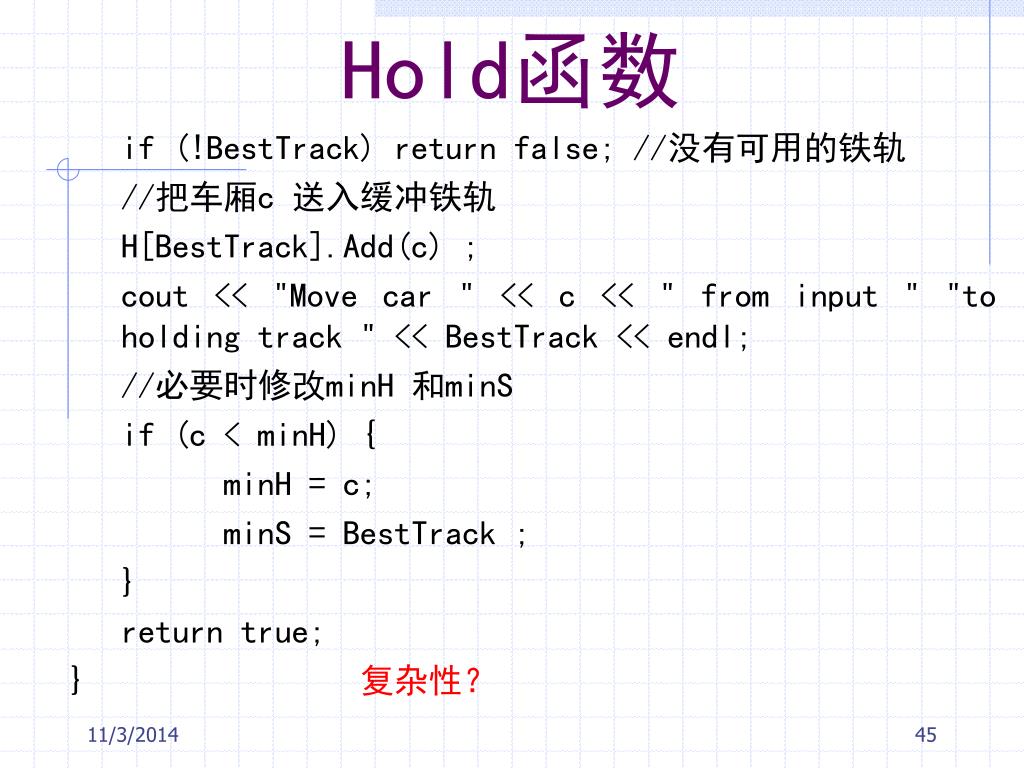 Hold函数

if (!BestTrack) return false; //没有可用的铁轨

//把车厢c 送入缓冲铁轨

H[BestTrack].Add(c) ;

cout << "Move car " << c << " from input " "to holding track " << BestTrack << endl;

//必要时修改minH 和minS

if (c < minH) {

minH = c;

minS = BestTrack ;

}

return true;

}

复杂性?

11/3/2014

45